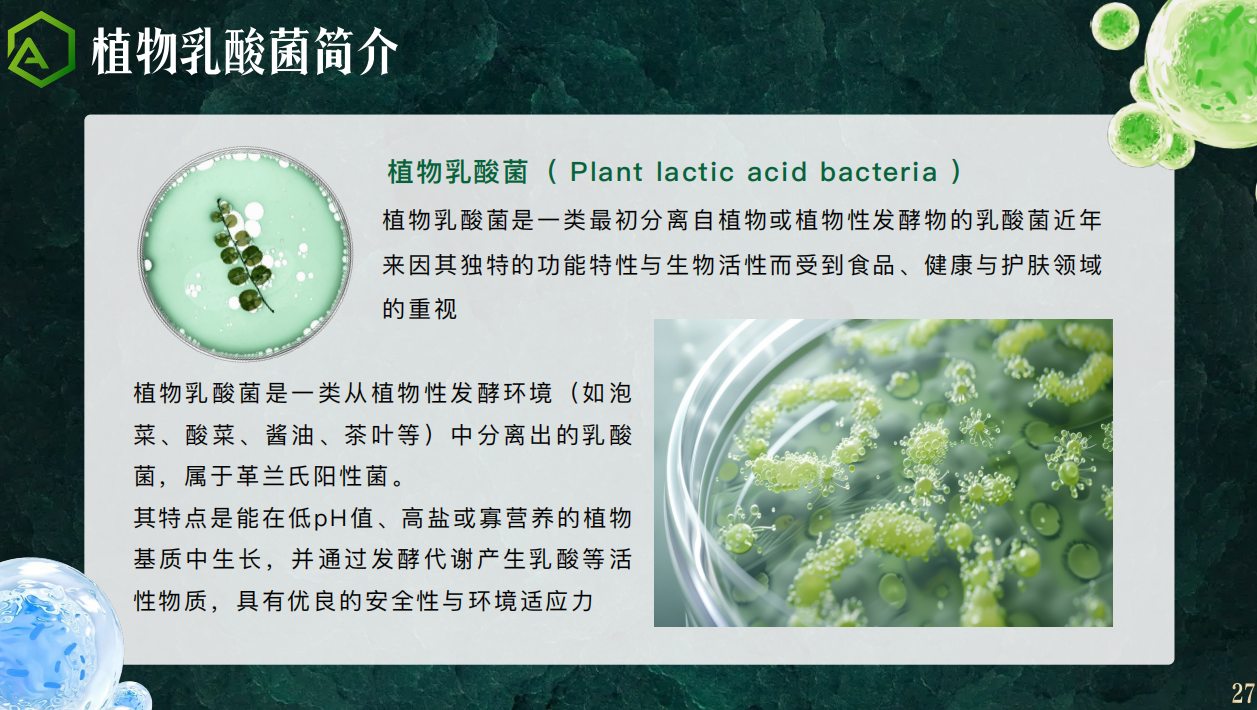 植物乳酸菌简介

植物乳酸菌（ Plant lactic acid bacteria ）

植物乳酸菌是一类最初分离自植物或植物性发酵物的乳酸菌近年来因其独特的功能特性与生物活性而受到食品、健康与护肤领域的重视

植物乳酸菌是一类从植物性发酵环境（如泡菜、酸菜、酱油、茶叶等）中分离出的乳酸菌，属于革兰氏阳性菌。
其特点是能在低pH值、高盐或寡营养的植物基质中生长，并通过发酵代谢产生乳酸等活性物质，具有优良的安全性与环境适应力

27